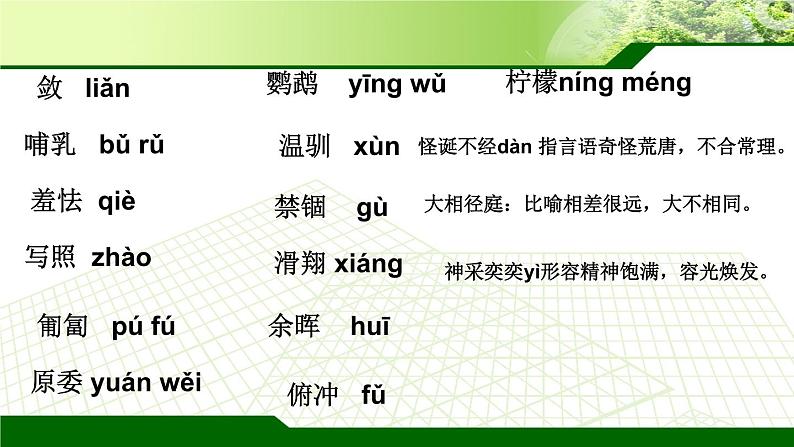 敛 liǎn

哺乳 bǔ rǔ

羞怯 qiè

写照 zhào

匍匐 pú fú

原委 yuán wěi

鹦鹉 yīng wǔ

温驯 xùn

禁锢 gù

滑翔 xiáng

余晖 huī

俯冲 fǔ

柠檬níng méng

怪诞不经dàn 指言语奇怪荒唐，不合常理。

大相径庭：比喻相差很远，大不相同。

神采奕奕yì形容精神饱满，容光焕发。